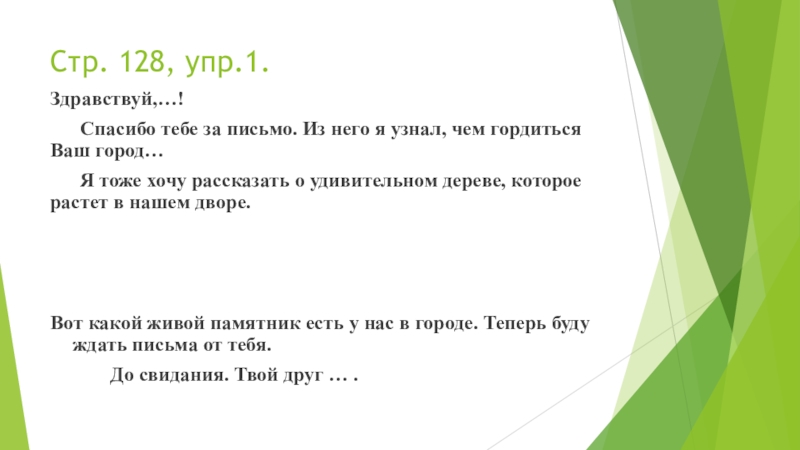 Стр. 128, упр.1.

Здравствуй,…!

Спасибо тебе за письмо. Из него я узнал, чем гордиться Ваш город…

Я тоже хочу рассказать о удивительном дереве, которое растет в нашем дворе.

Вот какой живой памятник есть у нас в городе. Теперь буду ждать письма от тебя.

До свидания. Твой друг … .